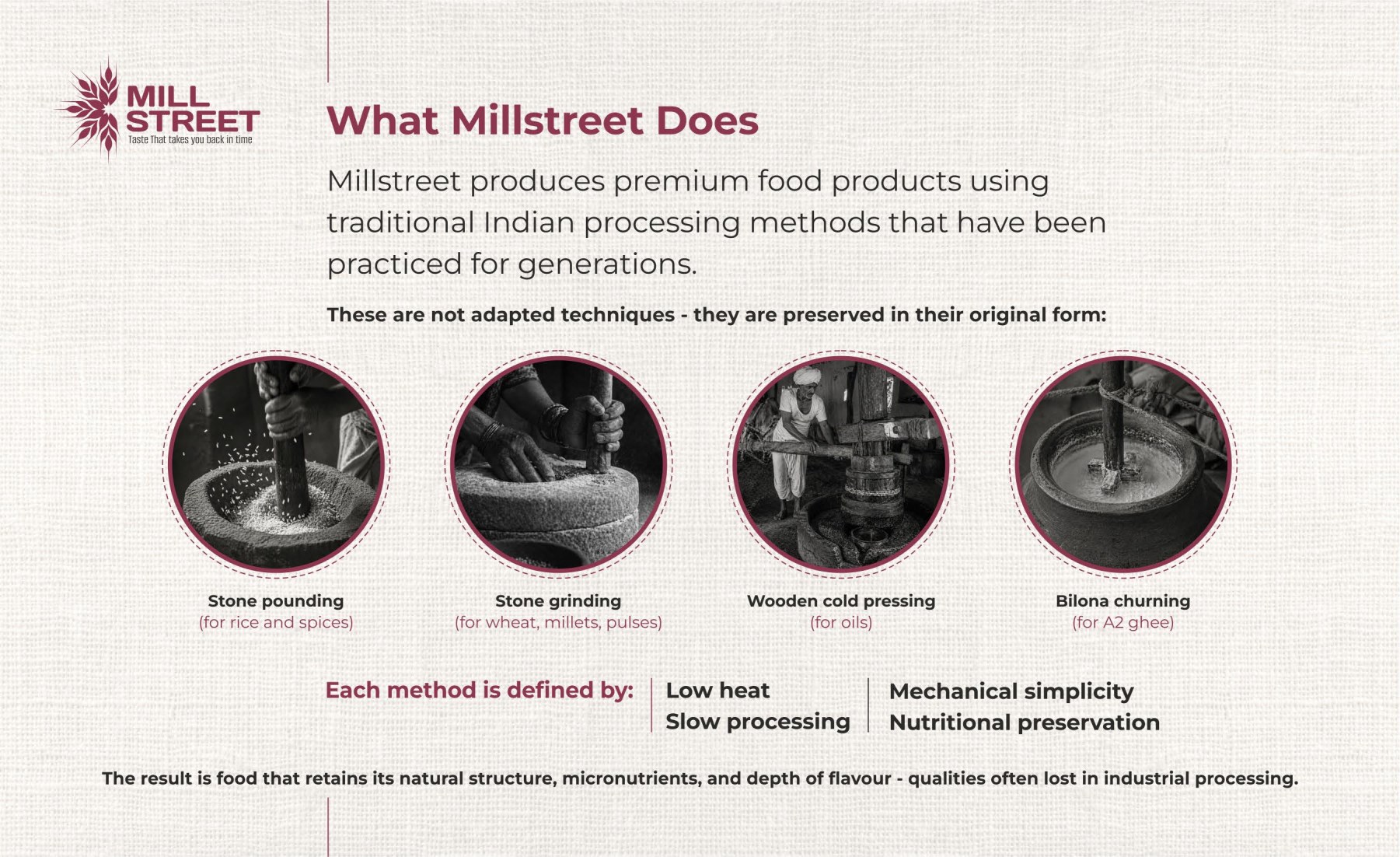 MILL STREET
Taste That takes you back in time

What Millstreet Does

Millstreet produces premium food products using traditional Indian processing methods that have been practiced for generations.

These are not adapted techniques - they are preserved in their original form:

Stone pounding
(for rice and spices)

Stone grinding
(for wheat, millets, pulses)

Wooden cold pressing
(for oils)

Bilona churning
(for A2 ghee)

Each method is defined by:

Low heat
Slow processing

Mechanical simplicity
Nutritional preservation

The result is food that retains its natural structure, micronutrients, and depth of flavour - qualities often lost in industrial processing.